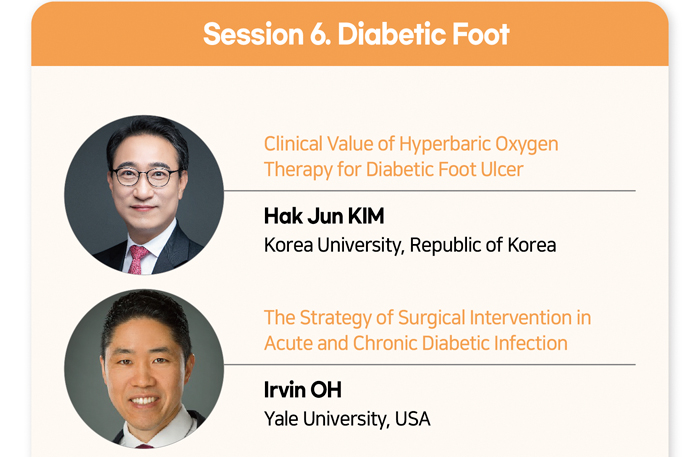 Session 6. Diabetic Foot

Clinical Value of Hyperbaric Oxygen Therapy for Diabetic Foot Ulcer

Hak Jun KIM
Korea University, Republic of Korea

The Strategy of Surgical Intervention in Acute and Chronic Diabetic Infection

Irvin OH
Yale University, USA